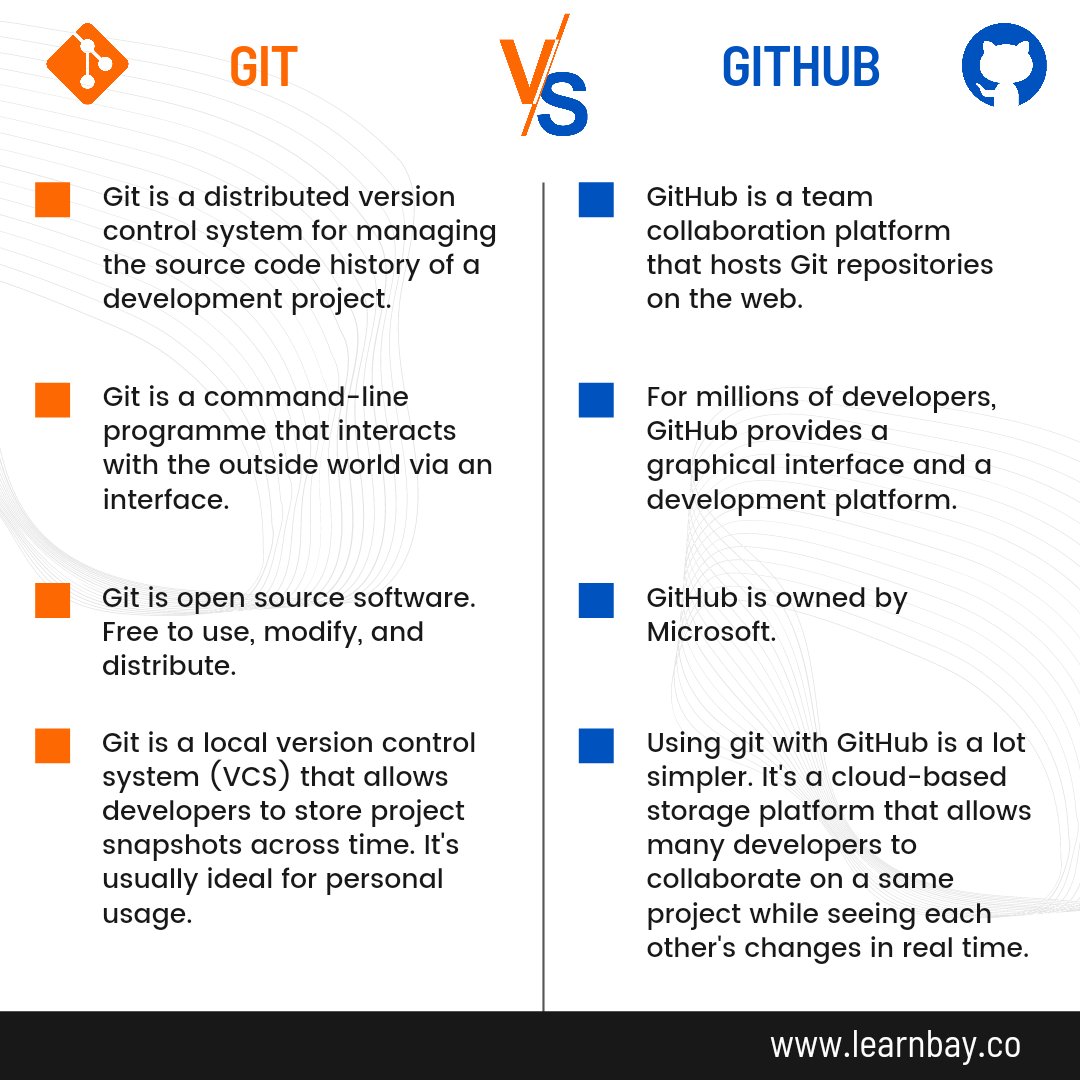 GIT

VS

GITHUB

Git is a distributed version control system for managing the source code history of a development project.

Git is a command-line programme that interacts with the outside world via an interface.

Git is open source software. Free to use, modify, and distribute.

Git is a local version control system (VCS) that allows developers to store project snapshots across time. It's usually ideal for personal usage.

GitHub is a team collaboration platform that hosts Git repositories on the web.

For millions of developers, GitHub provides a graphical interface and a development platform.

GitHub is owned by Microsoft.

Using git with GitHub is a lot simpler. It's a cloud-based storage platform that allows many developers to collaborate on a same project while seeing each other's changes in real time.

www.learnbay.co